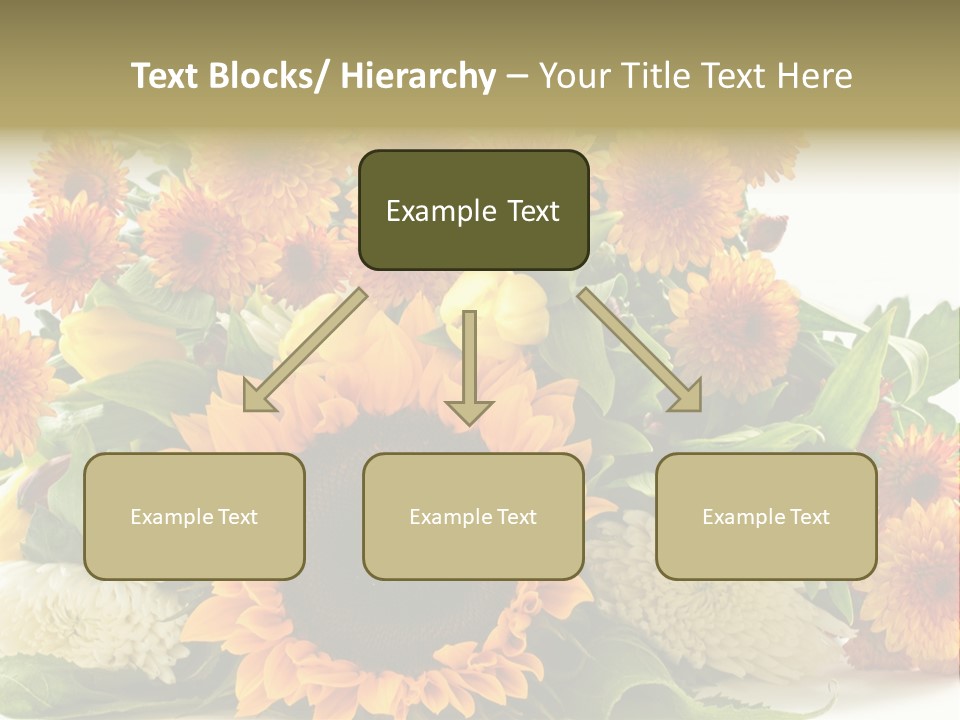 Text Blocks/ Hierarchy – Your Title Text Here

Example Text

Example Text

Example Text

Example Text